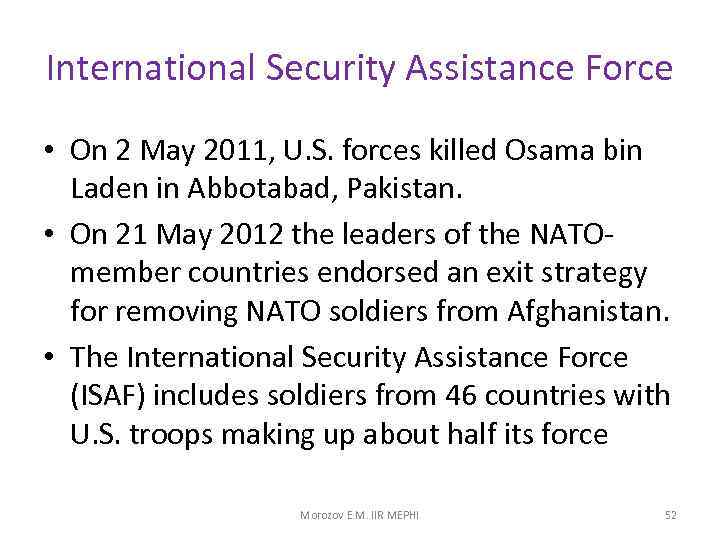 International Security Assistance Force

• On 2 May 2011, U.S. forces killed Osama bin Laden in Abbotabad, Pakistan.
• On 21 May 2012 the leaders of the NATO-member countries endorsed an exit strategy for removing NATO soldiers from Afghanistan.
• The International Security Assistance Force (ISAF) includes soldiers from 46 countries with U.S. troops making up about half its force

Morozov E.M. IIR MEPHI

52